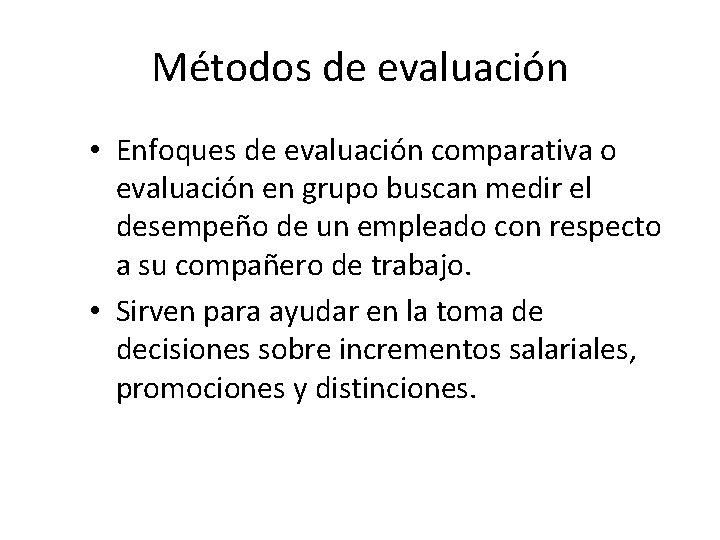 Métodos de evaluación

• Enfoques de evaluación comparativa o evaluación en grupo buscan medir el desempeño de un empleado con respecto a su compañero de trabajo.
• Sirven para ayudar en la toma de decisiones sobre incrementos salariales, promociones y distinciones.